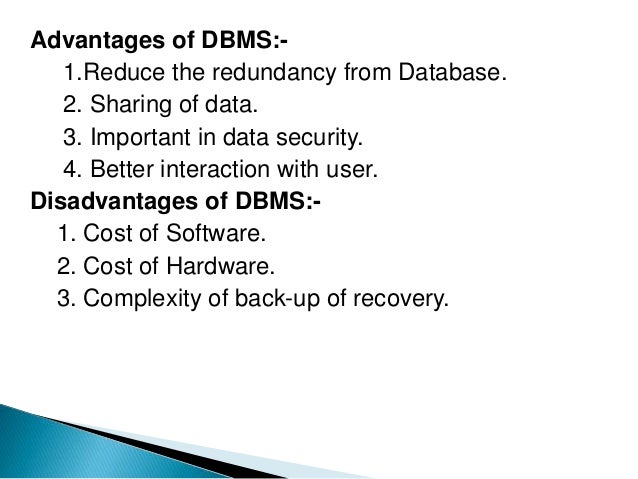 Advantages of DBMS:-
1.Reduce the redundancy from Database.
2. Sharing of data.
3. Important in data security.
4. Better interaction with user.
Disadvantages of DBMS:-
1. Cost of Software.
2. Cost of Hardware.
3. Complexity of back-up of recovery.